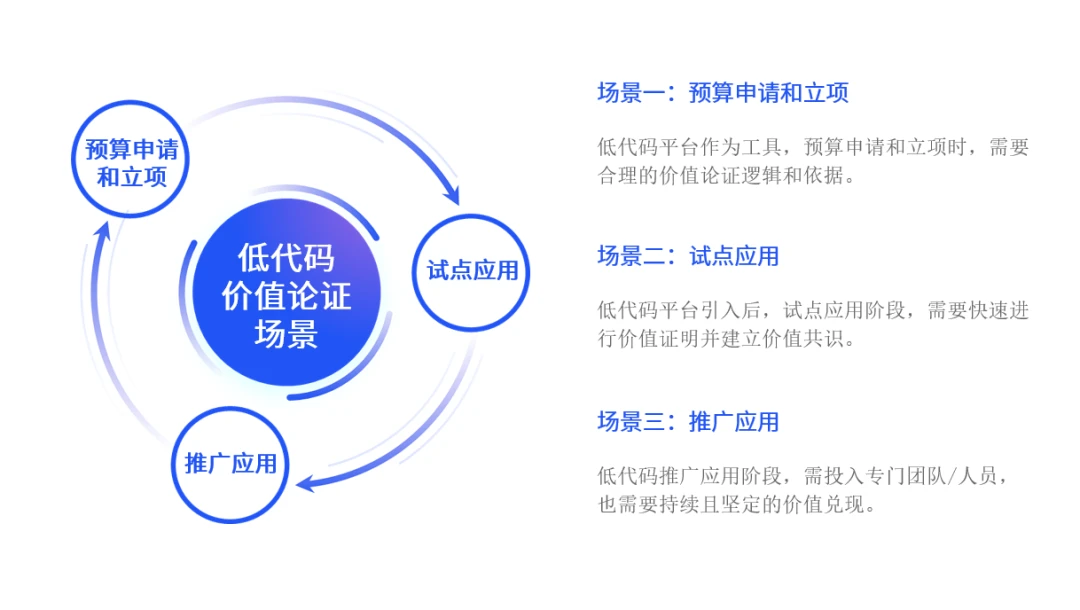 预算申请和立项

低代码价值论证场景

试点应用

推广应用

场景一：预算申请和立项

低代码平台作为工具，预算申请和立项时，需要合理的价值论证逻辑和依据。

场景二：试点应用

低代码平台引入后，试点应用阶段，需要快速进行价值证明并建立价值共识。

场景三：推广应用

低代码推广应用阶段，需投入专门团队/人员，也需要持续且坚定的价值兑现。